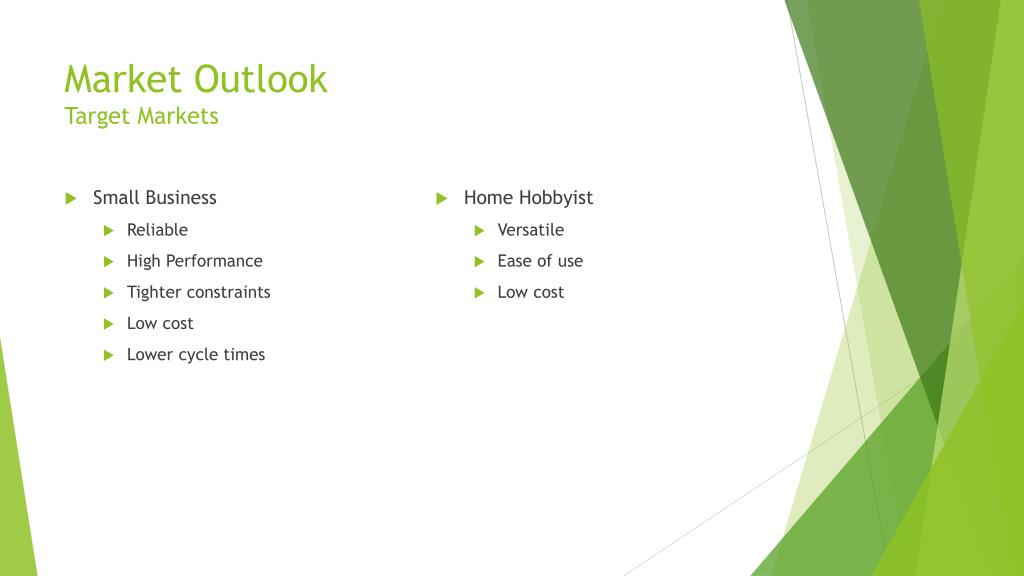 Market Outlook
Target Markets

Small Business
Reliable
High Performance
Tighter constraints
Low cost
Lower cycle times

Home Hobbyist
Versatile
Ease of use
Low cost